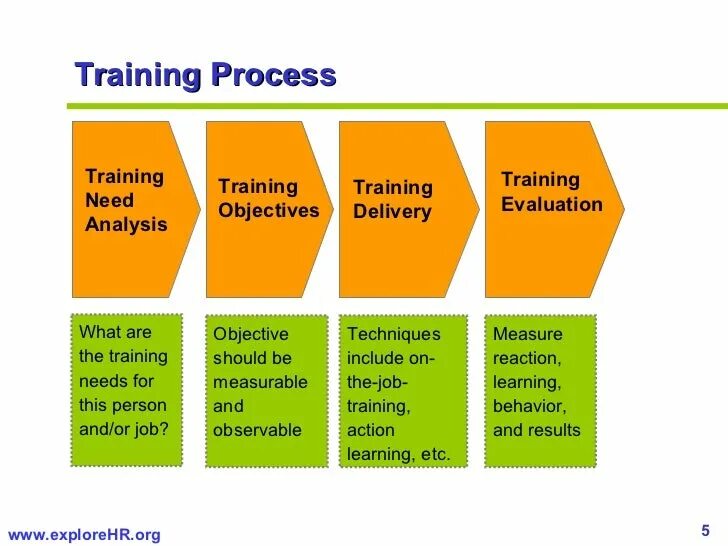 Training Process

Training Need Analysis

Training Objectives

Training Delivery

Training Evaluation

What are the training needs for this person and/or job?

Objective should be measurable and observable

Techniques include on-the-job-training, action learning, etc.

Measure reaction, learning, behavior, and results

www.exploreHR.org

5